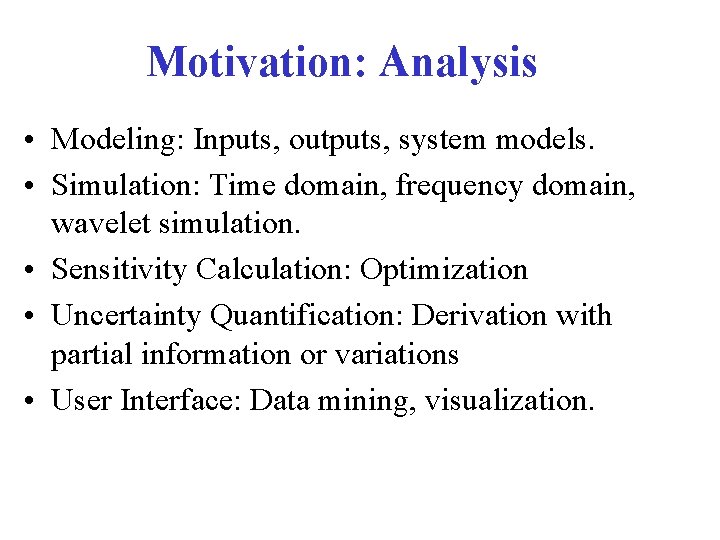 Motivation: Analysis

• Modeling: Inputs, outputs, system models.
• Simulation: Time domain, frequency domain, wavelet simulation.
• Sensitivity Calculation: Optimization
• Uncertainty Quantification: Derivation with partial information or variations
• User Interface: Data mining, visualization.